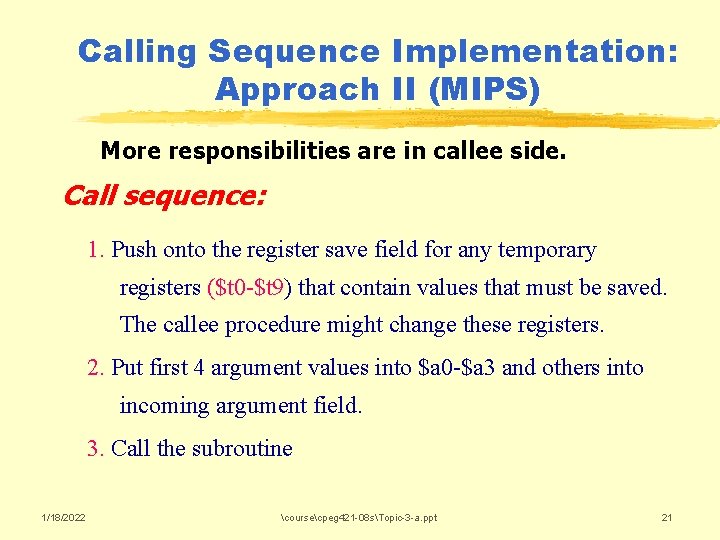 Calling Sequence Implementation: Approach II (MIPS)

More responsibilities are in callee side.

Call sequence:

1. Push onto the register save field for any temporary registers (\$t0-\$t9) that contain values that must be saved. The callee procedure might change these registers.

2. Put first 4 argument values into \$a0-\$a3 and others into incoming argument field.

3. Call the subroutine

1/18/2022

\course\cpeg421-08s\Topic-3-a.ppt

21